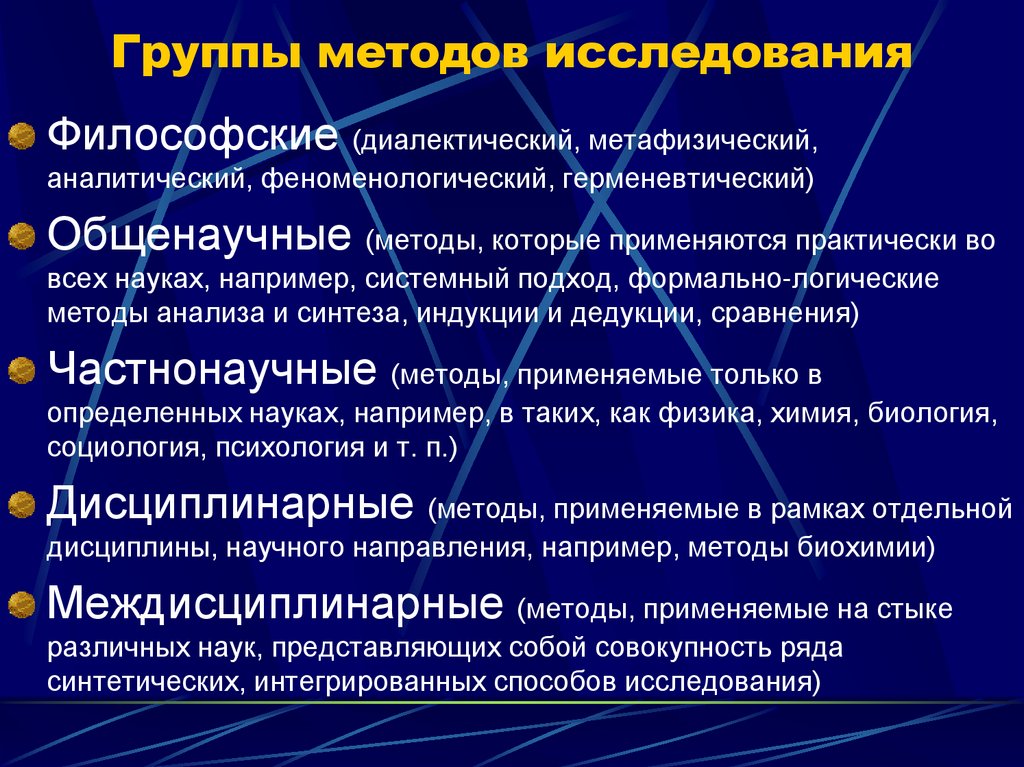 Группы методов исследования

Философские (диалектический, метафизический, аналитический, феноменологический, герменевтический)

Общенаучные (методы, которые применяются практически во всех науках, например, системный подход, формально-логические методы анализа и синтеза, индукции и дедукции, сравнения)

Частнонаучные (методы, применяемые только в определенных науках, например, в таких, как физика, химия, биология, социология, психология и т. п.)

Дисциплинарные (методы, применяемые в рамках отдельной дисциплины, научного направления, например, методы биохимии)

Междисциплинарные (методы, применяемые на стыке различных наук, представляющих собой совокупность ряда синтетических, интегрированных способов исследования)